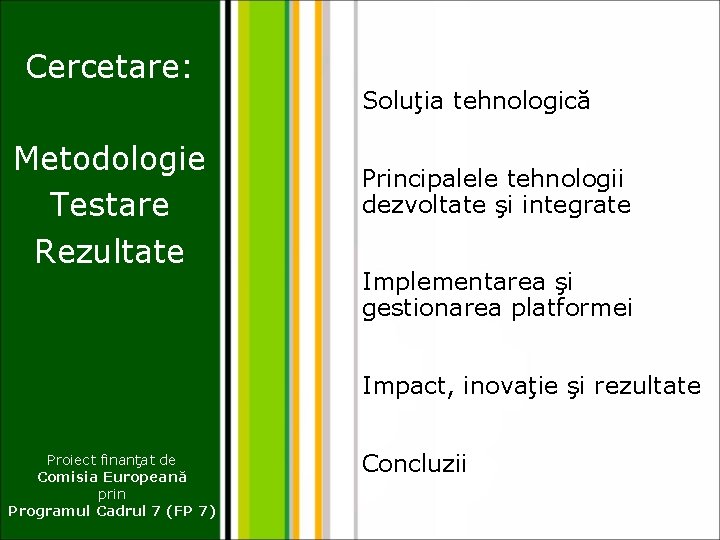 Cercetare:

Metodologie
Testare
Rezultate

Proiect finanţat de
Comisia Europeană
prin
Programul Cadrul 7 (FP 7)

Soluţia tehnologică

Principalele tehnologii dezvoltate şi integrate

Implementarea şi gestionarea platformei

Impact, inovaţie şi rezultate

Concluzii